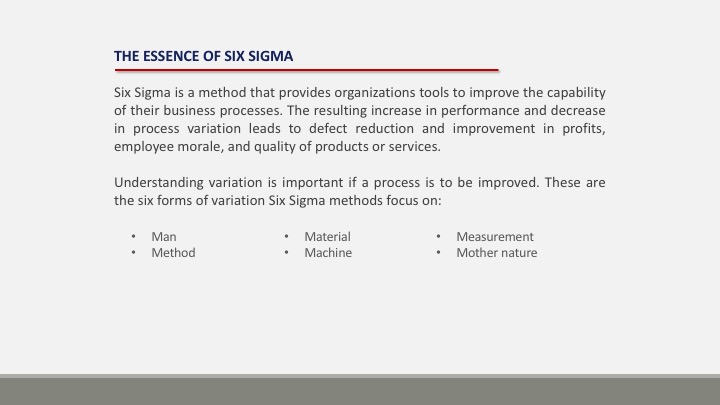 THE ESSENCE OF SIX SIGMA

Six Sigma is a method that provides organizations tools to improve the capability of their business processes. The resulting increase in performance and decrease in process variation leads to defect reduction and improvement in profits, employee morale, and quality of products or services.

Understanding variation is important if a process is to be improved. These are the six forms of variation Six Sigma methods focus on:

• Man
• Method

• Material
• Machine

• Measurement
• Mother nature